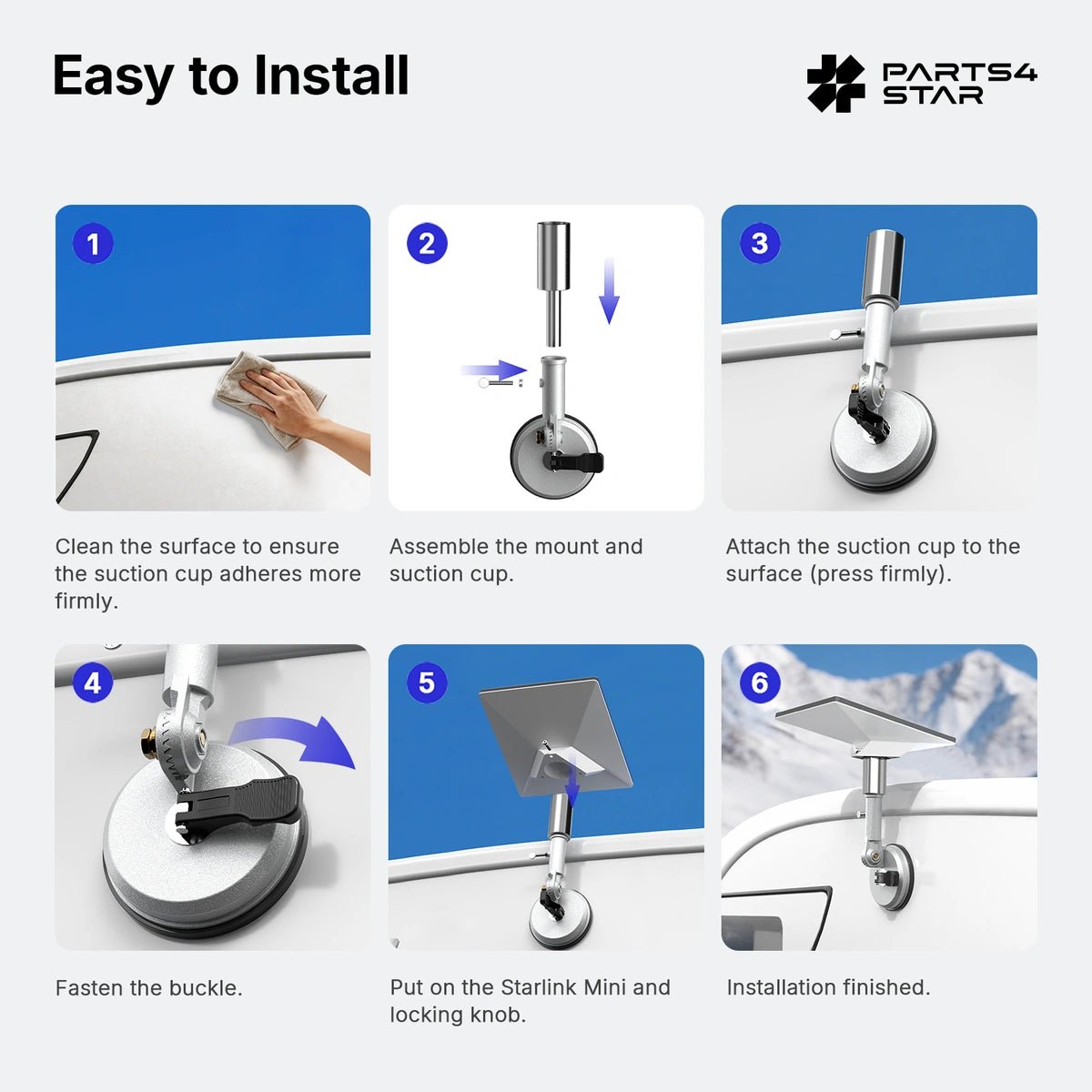 Easy to Install

PARTS4 STAR

1

Clean the surface to ensure the suction cup adheres more firmly.

2

Assemble the mount and suction cup.

3

Attach the suction cup to the surface (press firmly).

4

Fasten the buckle.

5

Put on the Starlink Mini and locking knob.

6

Installation finished.